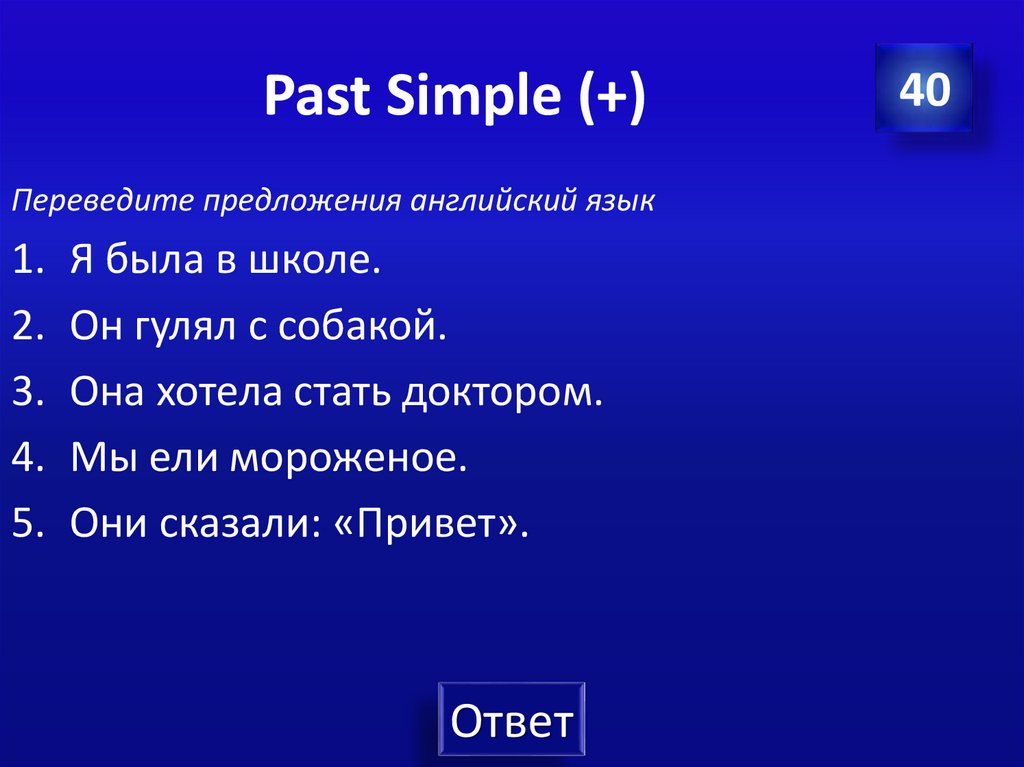 Past Simple (+)

40

Переведите предложения английский язык

1. Я была в школе.
2. Он гулял с собакой.
3. Она хотела стать доктором.
4. Мы ели мороженое.
5. Они сказали: «Привет».

Ответ